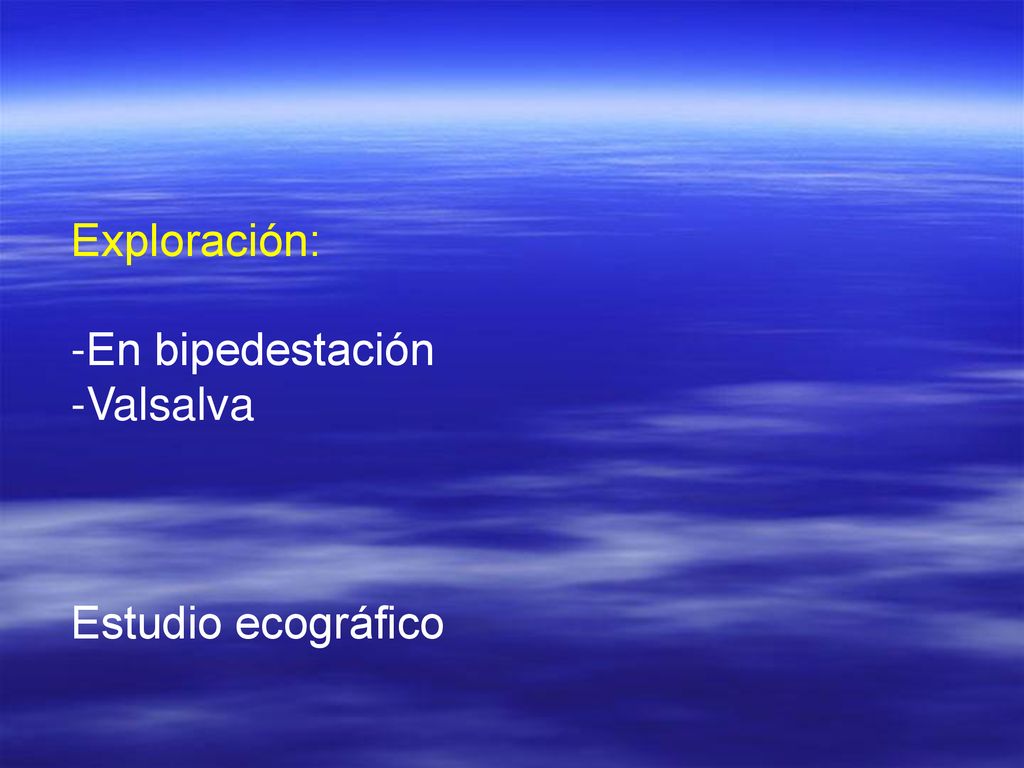 Exploración:

-En bipedestación
-Valsalva

Estudio ecográfico